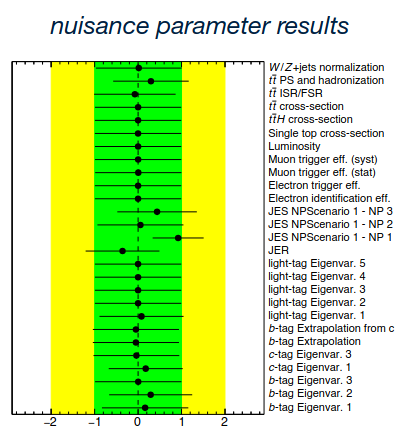 nuisance parameter results

$W/Z$+jets normalization
$t\bar{t}$ PS and hadronization
$t\bar{t}$ ISR/FSR
$t\bar{t}$ cross-section
$t\bar{t}H$ cross-section
Single top cross-section
Luminosity
Muon trigger eff. (syst)
Muon trigger eff. (stat)
Electron trigger eff.
Electron identification eff.
JES NPScenario 1 - NP 3
JES NPScenario 1 - NP 2
JES NPScenario 1 - NP 1
JER
light-tag Eigenvar. 5
light-tag Eigenvar. 4
light-tag Eigenvar. 3
light-tag Eigenvar. 2
light-tag Eigenvar. 1
$b$-tag Extrapolation from c
$b$-tag Extrapolation
$c$-tag Eigenvar. 3
$c$-tag Eigenvar. 1
$b$-tag Eigenvar. 3
$b$-tag Eigenvar. 2
$b$-tag Eigenvar. 1

−2 −1 0 1 2